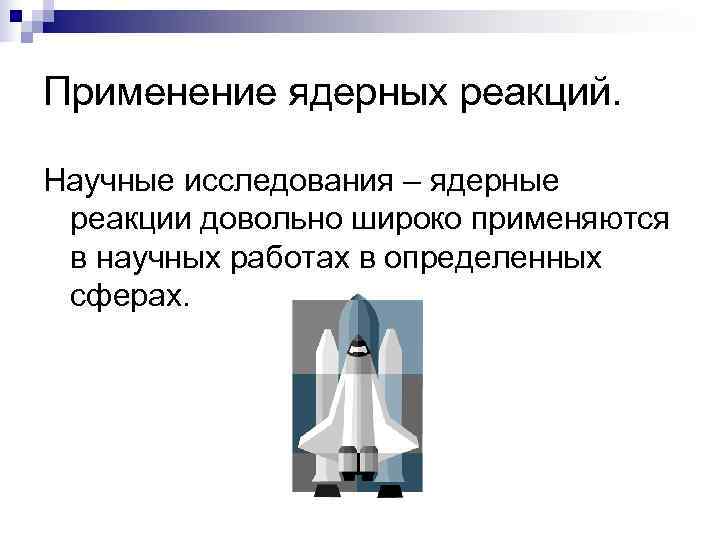 Применение ядерных реакций.

Научные исследования – ядерные реакции довольно широко применяются в научных работах в определенных сферах.